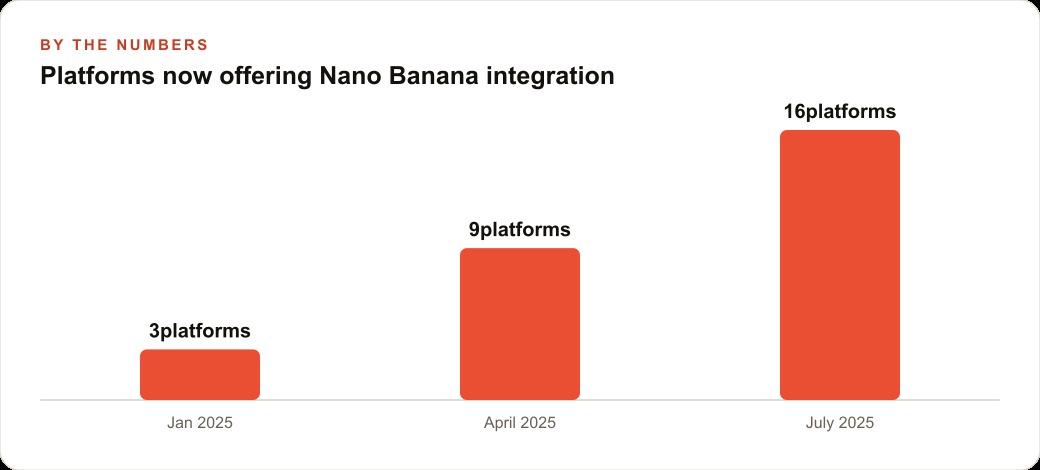 BY THE NUMBERS

Platforms now offering Nano Banana integration

3platforms

9platforms

16platforms

Jan 2025

April 2025

July 2025